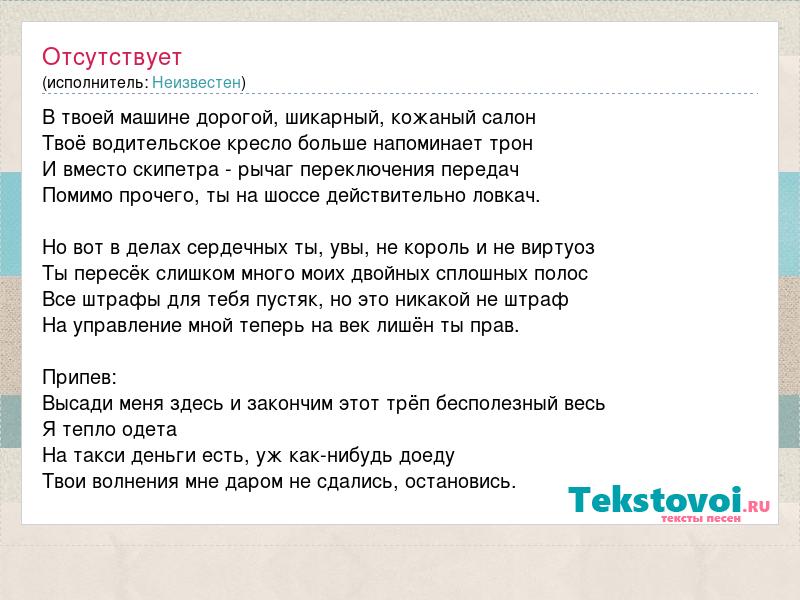 Отсутствует
(исполнитель: Неизвестен)

В твоей машине дорогой, шикарный, кожаный салон
Твоё водительское кресло больше напоминает трон
И вместо скипетра - рычаг переключения передач
Помимо прочего, ты на шоссе действительно ловкач.

Но вот в делах сердечных ты, увы, не король и не виртуоз
Ты пересёк слишком много моих двойных сплошных полос
Все штрафы для тебя пустяк, но это никакой не штраф
На управление мной теперь на век лишён ты прав.

Припев:
Высади меня здесь и закончим этот трёп бесполезный весь
Я тепло одета
На такси деньги есть, уж как-нибудь доеду
Твои волнения мне даром не сдались, остановись.

Tekstovoi.RU
тексты песен